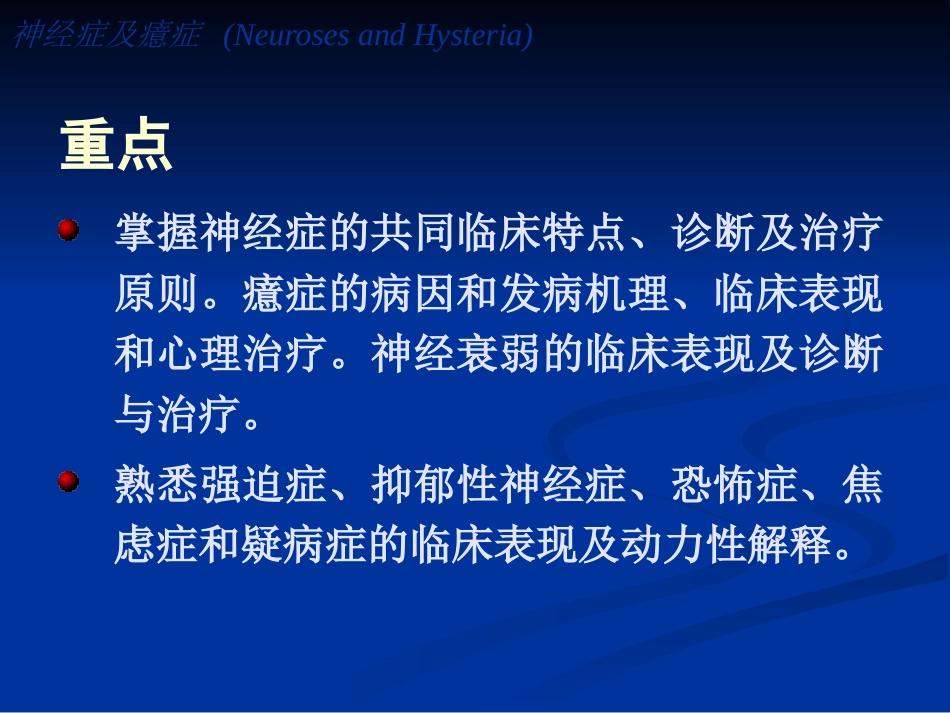 神经症及癔症 (Neuroses and Hysteria)

重点

掌握神经症的共同临床特点、诊断及治疗原则。癔症的病因和发病机理、临床表现和心理治疗。神经衰弱的临床表现及诊断与治疗。

熟悉强迫症、抑郁性神经症、恐怖症、焦虑症和疑病症的临床表现及动力性解释。